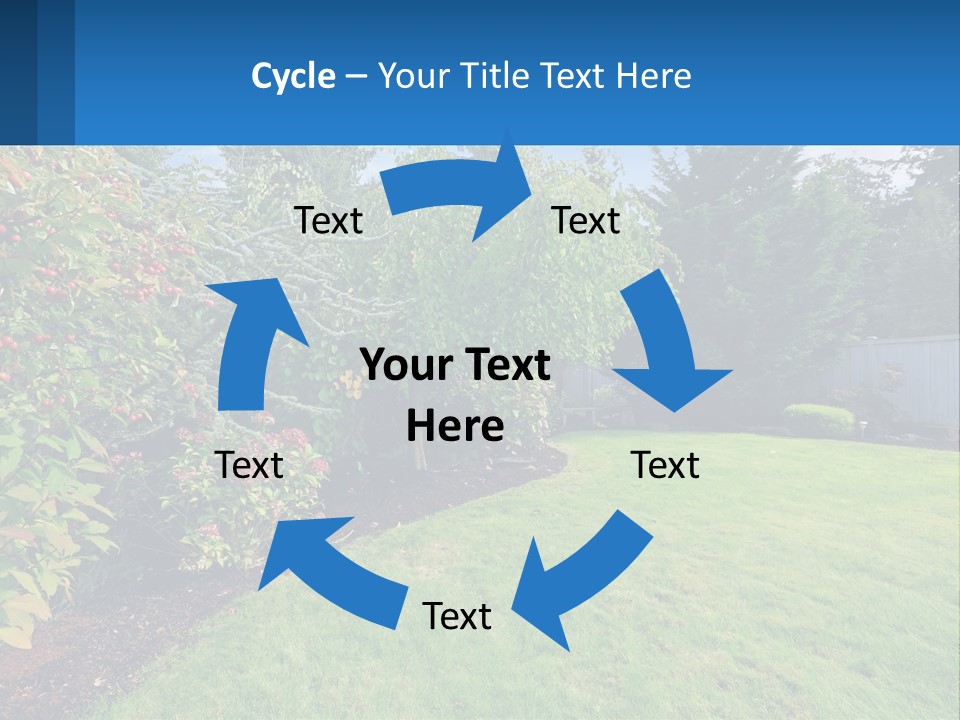 Cycle – Your Title Text Here

Text

Text

Your Text Here

Text

Text

Text